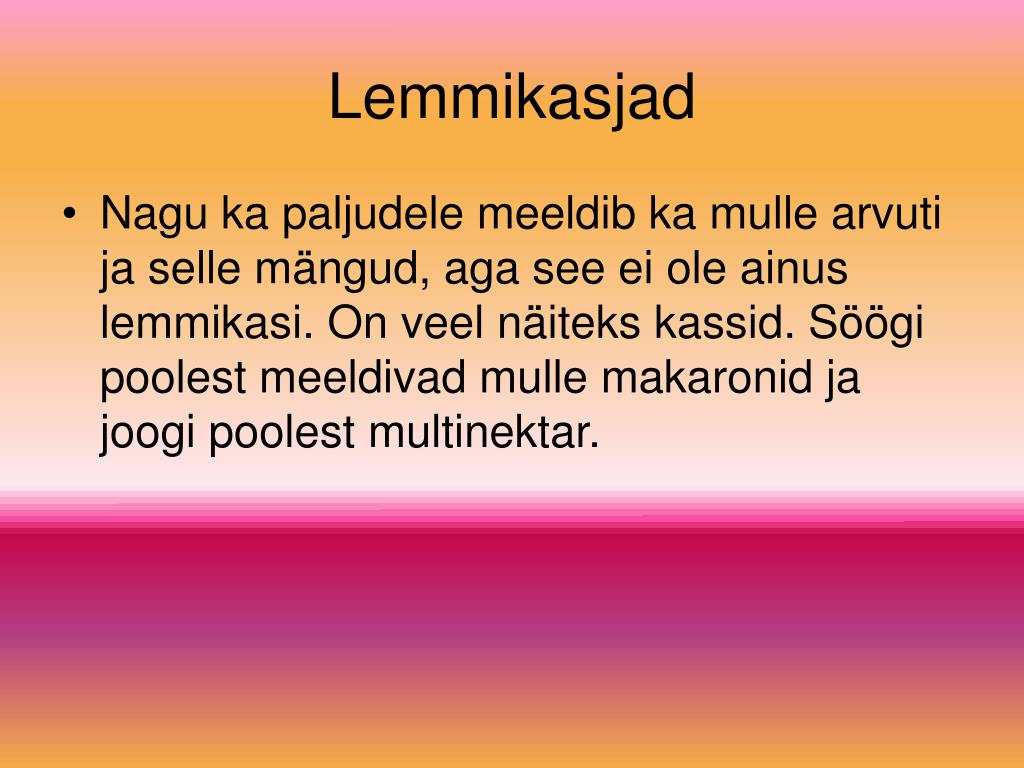 Lemmikasjad

• Nagu ka paljudele meeldib ka mulle arvuti ja selle mängud, aga see ei ole ainus lemmikasi. On veel näiteks kassid. Söögi poolest meeldivad mulle makaronid ja joogi poolest multinektar.